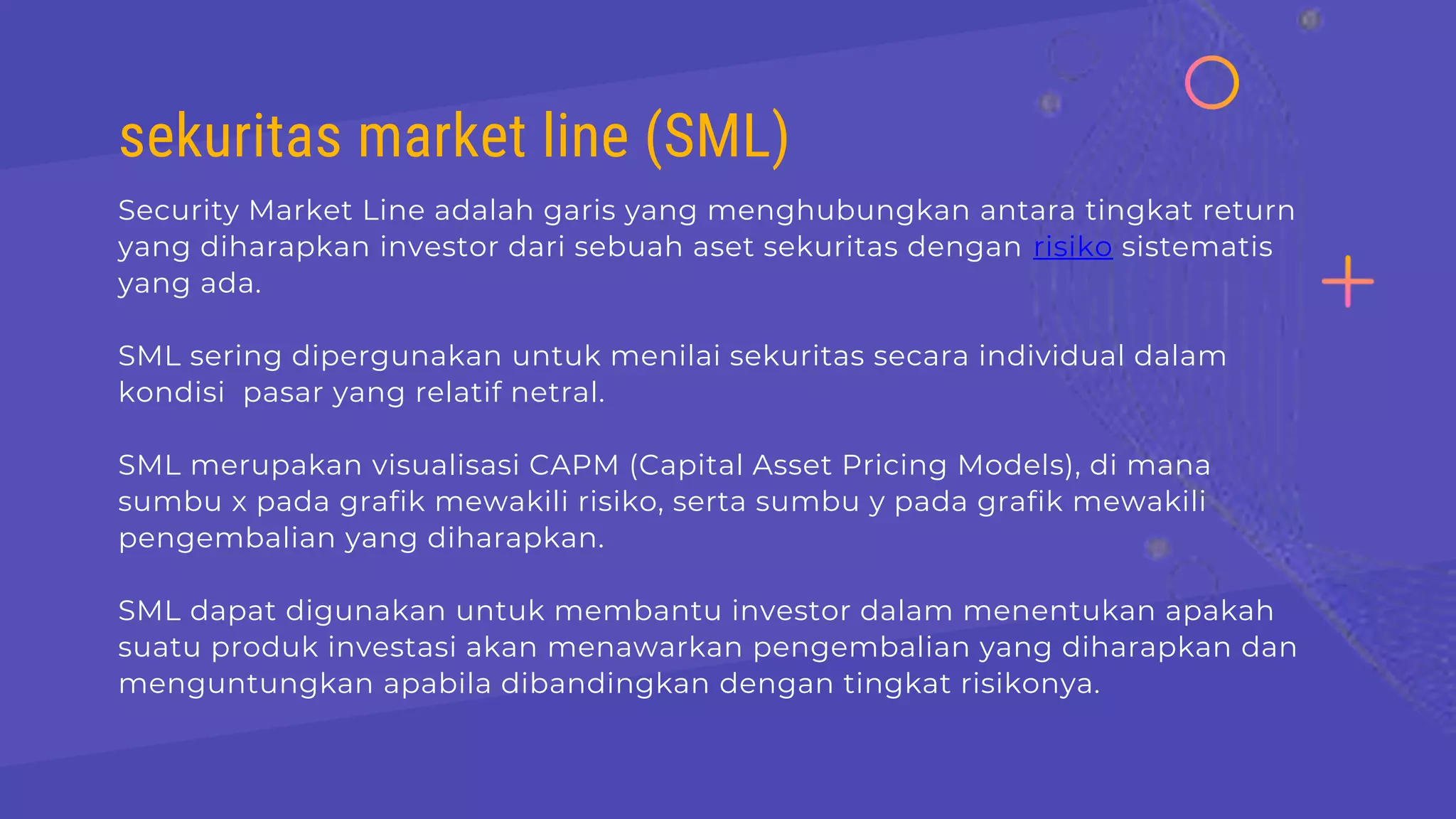 sekuritas market line (SML)

Security Market Line adalah garis yang menghubungkan antara tingkat return yang diharapkan investor dari sebuah aset sekuritas dengan risiko sistematis yang ada.

SML sering dipergunakan untuk menilai sekuritas secara individual dalam kondisi  pasar yang relatif netral.

SML merupakan visualisasi CAPM (Capital Asset Pricing Models), di mana sumbu x pada grafik mewakili risiko, serta sumbu y pada grafik mewakili pengembalian yang diharapkan.

SML dapat digunakan untuk membantu investor dalam menentukan apakah suatu produk investasi akan menawarkan pengembalian yang diharapkan dan menguntungkan apabila dibandingkan dengan tingkat risikonya.